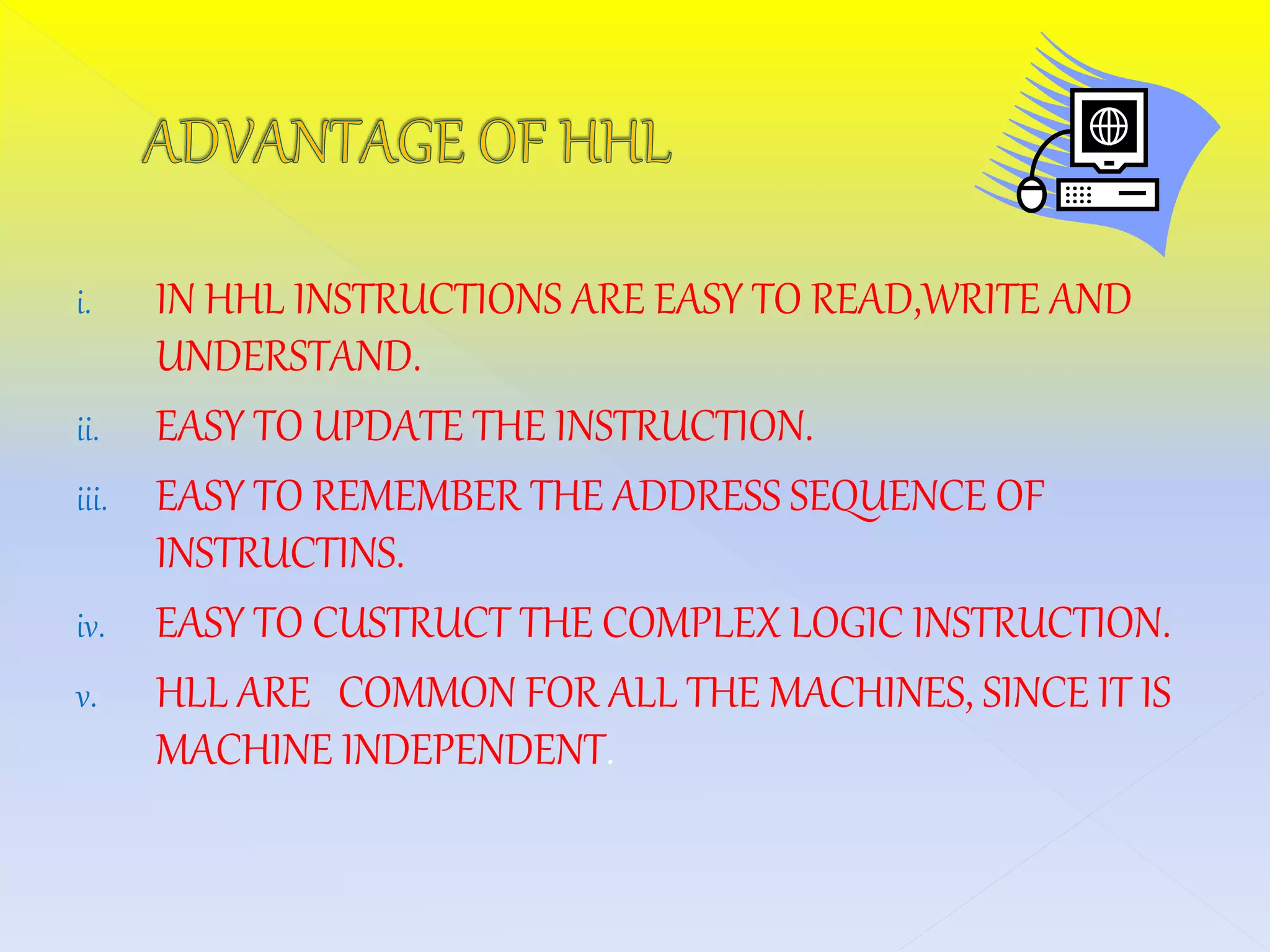 ADVANTAGE OF HHL

i. IN HHL INSTRUCTIONS ARE EASY TO READ,WRITE AND UNDERSTAND.

ii. EASY TO UPDATE THE INSTRUCTION.

iii. EASY TO REMEMBER THE ADDRESS SEQUENCE OF INSTRUCTINS.

iv. EASY TO CUSTRUCT THE COMPLEX LOGIC INSTRUCTION.

v. HLL ARE COMMON FOR ALL THE MACHINES, SINCE IT IS MACHINE INDEPENDENT.